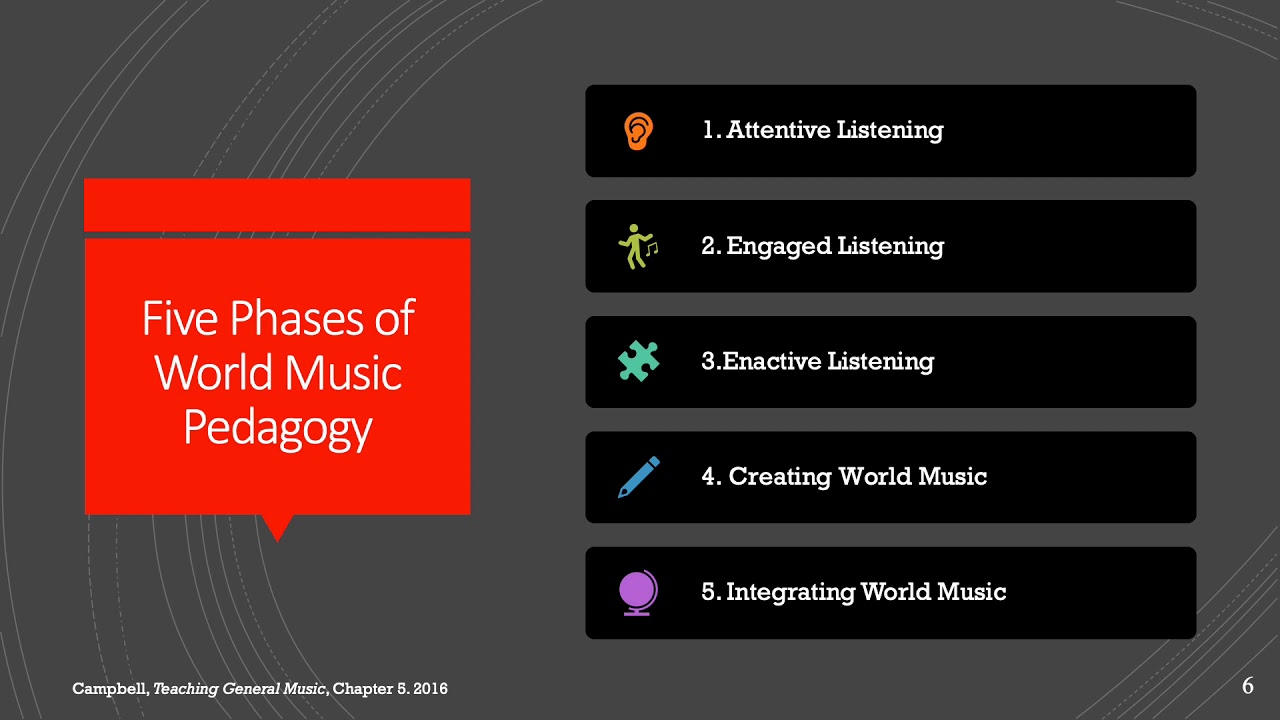 Five Phases of World Music Pedagogy

1. Attentive Listening

2. Engaged Listening

3.Enactive Listening

4. Creating World Music

5. Integrating World Music

Campbell, Teaching General Music, Chapter 5. 2016

6